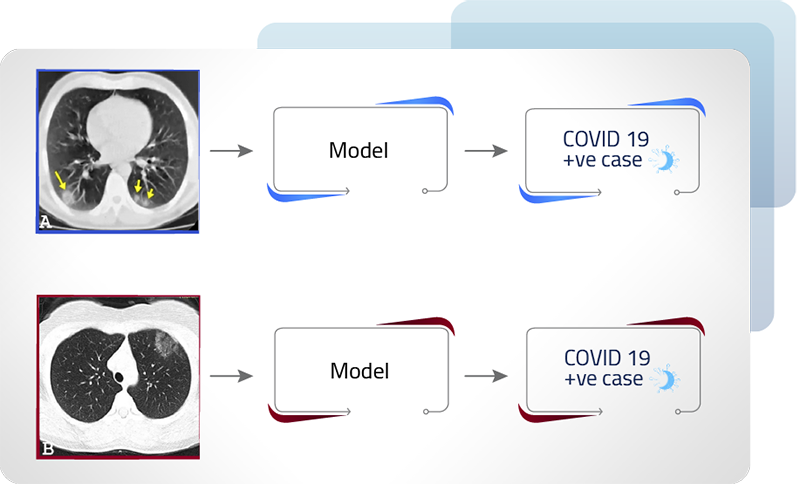 A

Model

COVID 19
+ve case

B

Model

COVID 19
+ve case